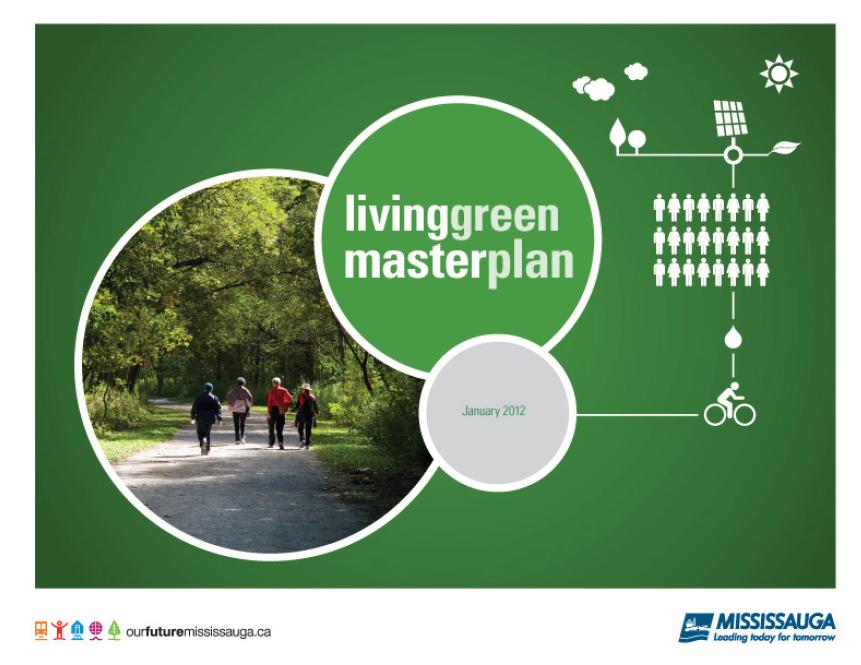 livinggreen
masterplan

January 2012

ourfuturemississauga.ca

MISSISSAUGA
Leading today for tomorrow